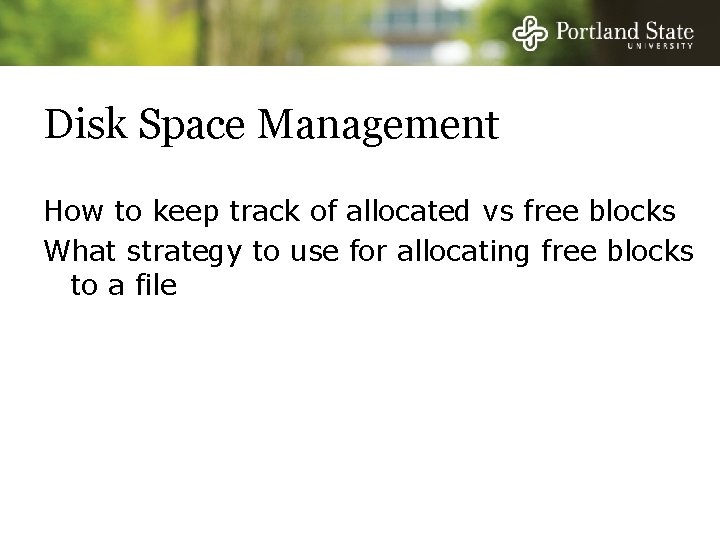 Portland State
UNIVERSITY

Disk Space Management

How to keep track of allocated vs free blocks
What strategy to use for allocating free blocks to a file